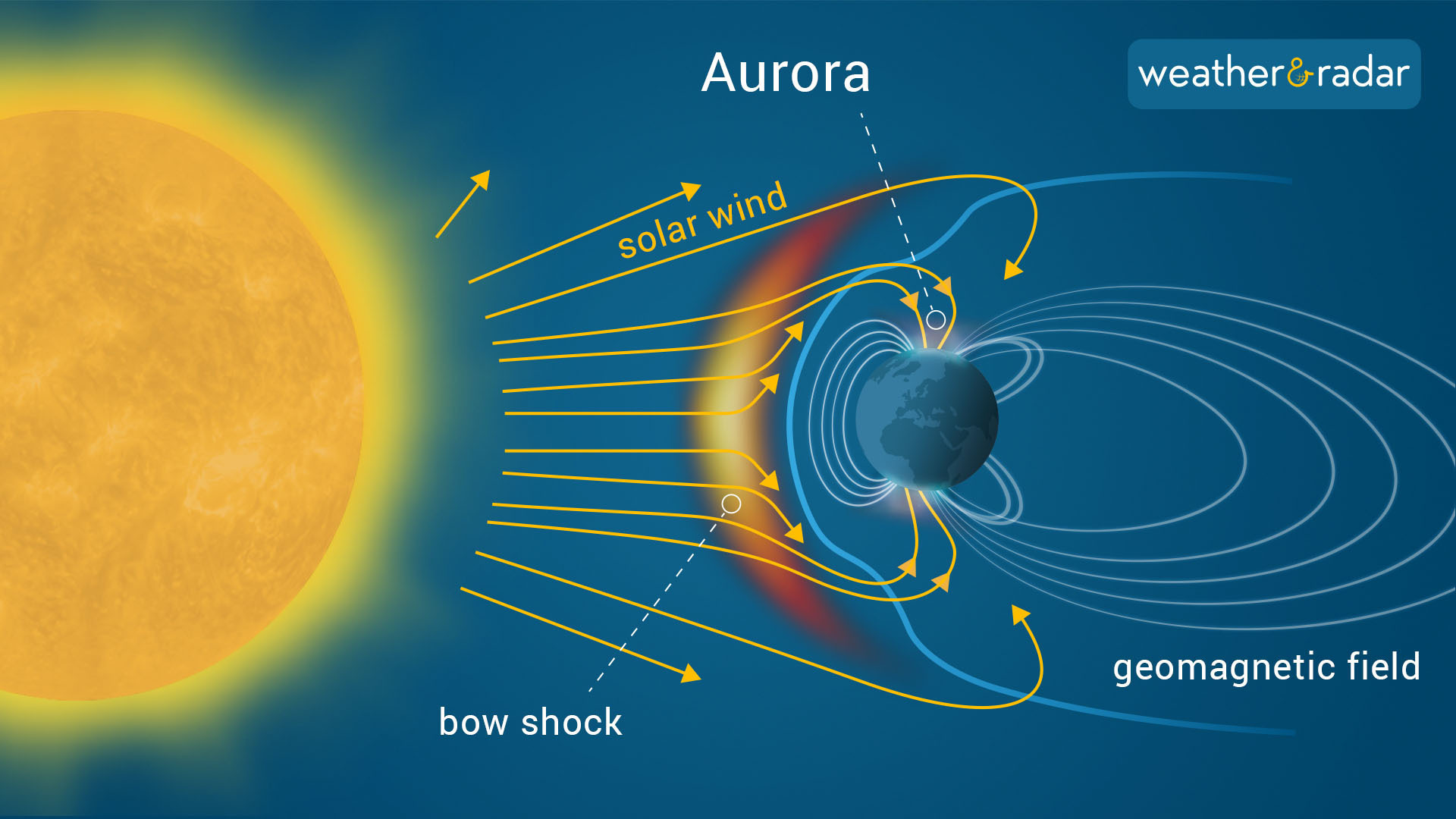 Aurora

weather&radar

solar wind

geomagnetic field

bow shock